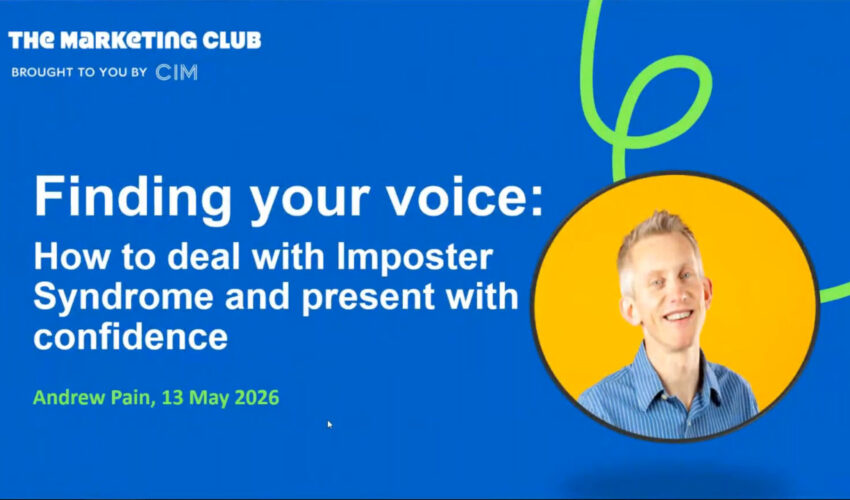 THE MARKETING CLUB
BROUGHT TO YOU BY CIM

Finding your voice:
How to deal with Imposter Syndrome and present with confidence

Andrew Pain, 13 May 2026